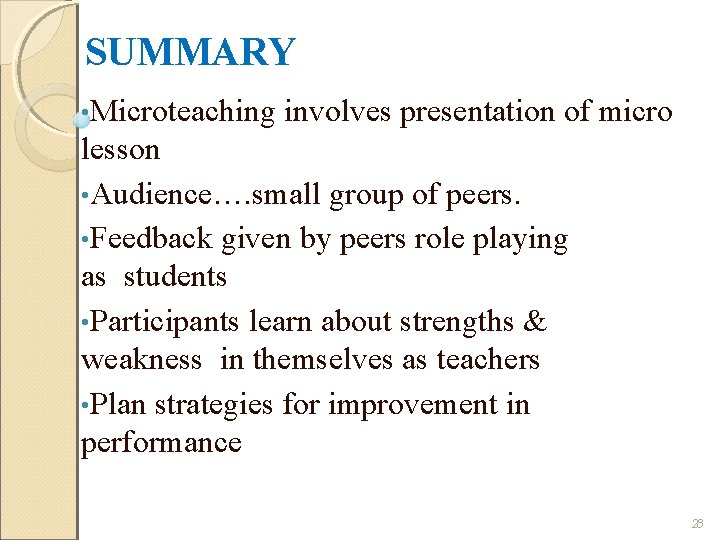 SUMMARY

•Microteaching involves presentation of micro lesson

•Audience….small group of peers.

•Feedback given by peers role playing as students

•Participants learn about strengths & weakness in themselves as teachers

•Plan strategies for improvement in performance

28